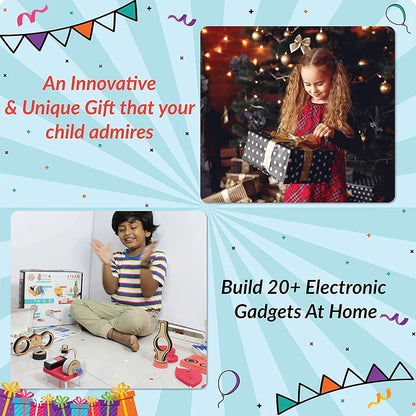 An Innovative & Unique Gift that your child admires

STEAM

Build 20+ Electronic Gadgets At Home